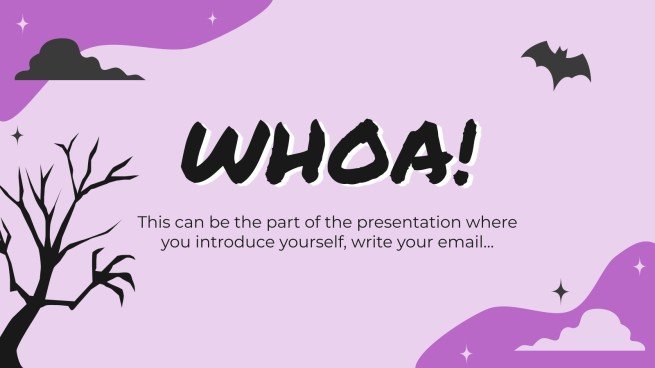 WHOA!

This can be the part of the presentation where you introduce yourself, write your email...